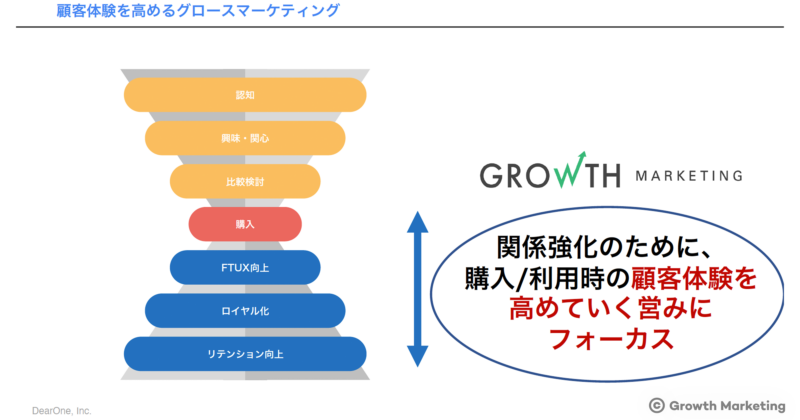 顧客体験を高めるグロースマーケティング

認知

興味・関心

比較検討

購入

FTUX向上

ロイヤル化

リテンション向上

GROWTH MARKETING

関係強化のために、購入/利用時の顧客体験を高めていく営みにフォーカス

DearOne, Inc.

© Growth Marketing